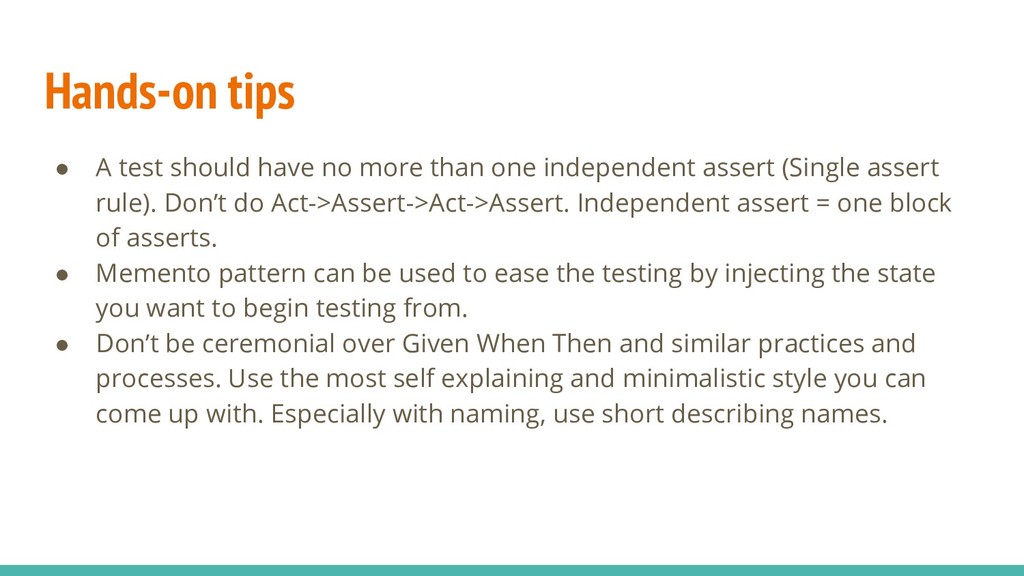 Hands-on tips

● A test should have no more than one independent assert (Single assert rule). Don’t do Act->Assert->Act->Assert. Independent assert = one block of asserts.
● Memento pattern can be used to ease the testing by injecting the state you want to begin testing from.
● Don’t be ceremonial over Given When Then and similar practices and processes. Use the most self explaining and minimalistic style you can come up with. Especially with naming, use short describing names.